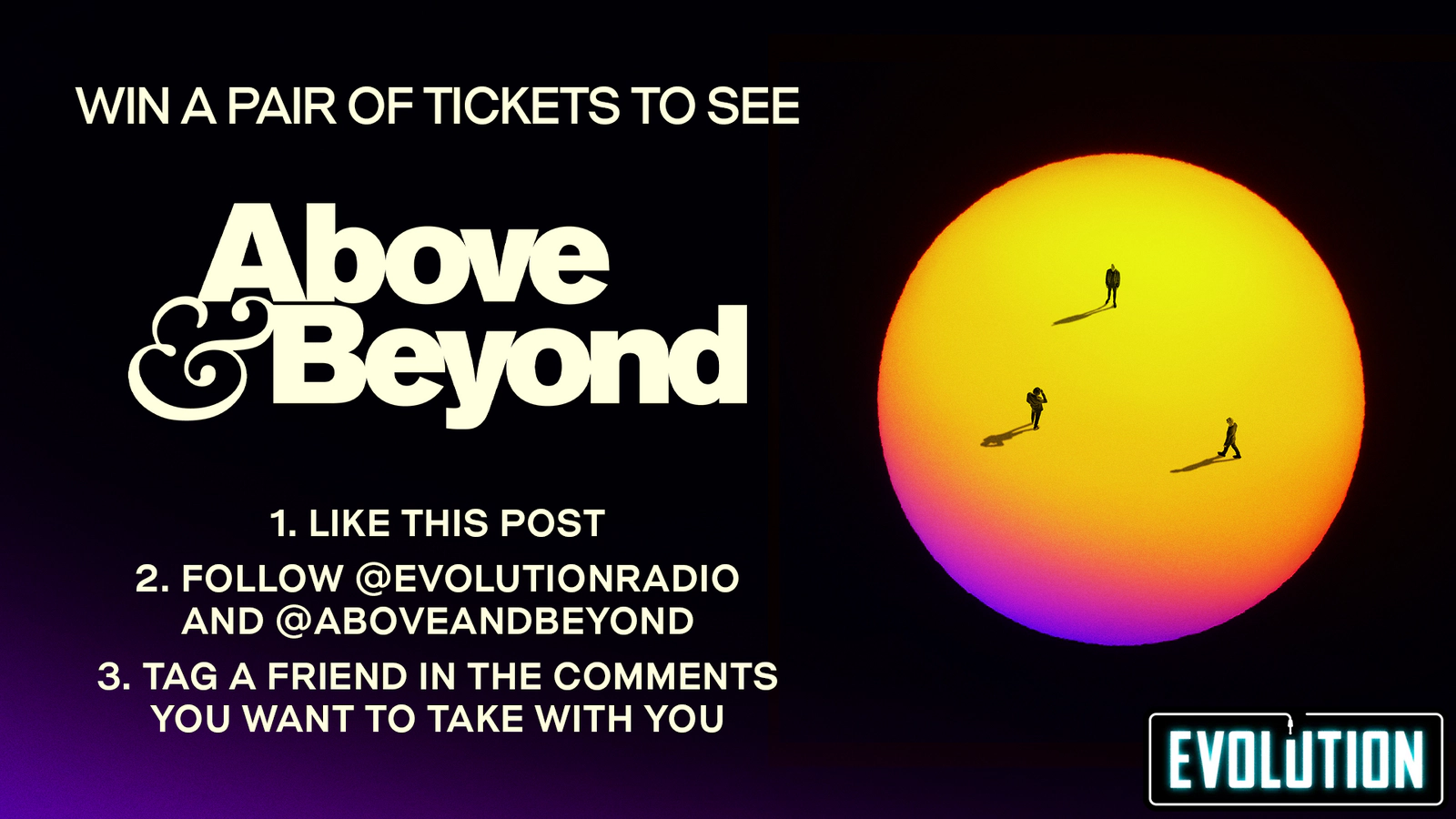 WIN A PAIR OF TICKETS TO SEE

Above & Beyond

1. LIKE THIS POST

2. FOLLOW @EVOLUTIONRADIO AND @ABOVEANDBEYOND

3. TAG A FRIEND IN THE COMMENTS YOU WANT TO TAKE WITH YOU

EVOLUTION